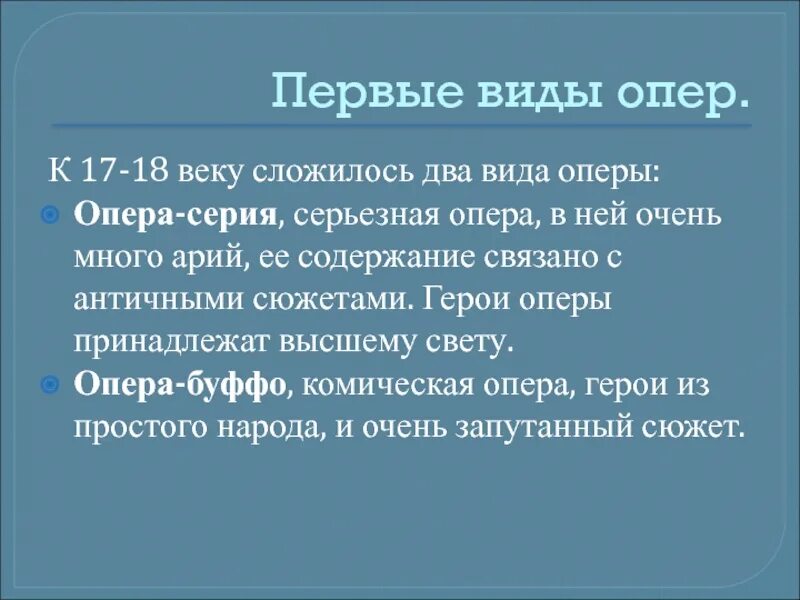 Первые виды опер.

К 17-18 веку сложилось два вида оперы:

Опера-серия, серьезная опера, в ней очень много арий, ее содержание связано с античными сюжетами. Герои оперы принадлежат высшему свету.

Опера-буффо, комическая опера, герои из простого народа, и очень запутанный сюжет.